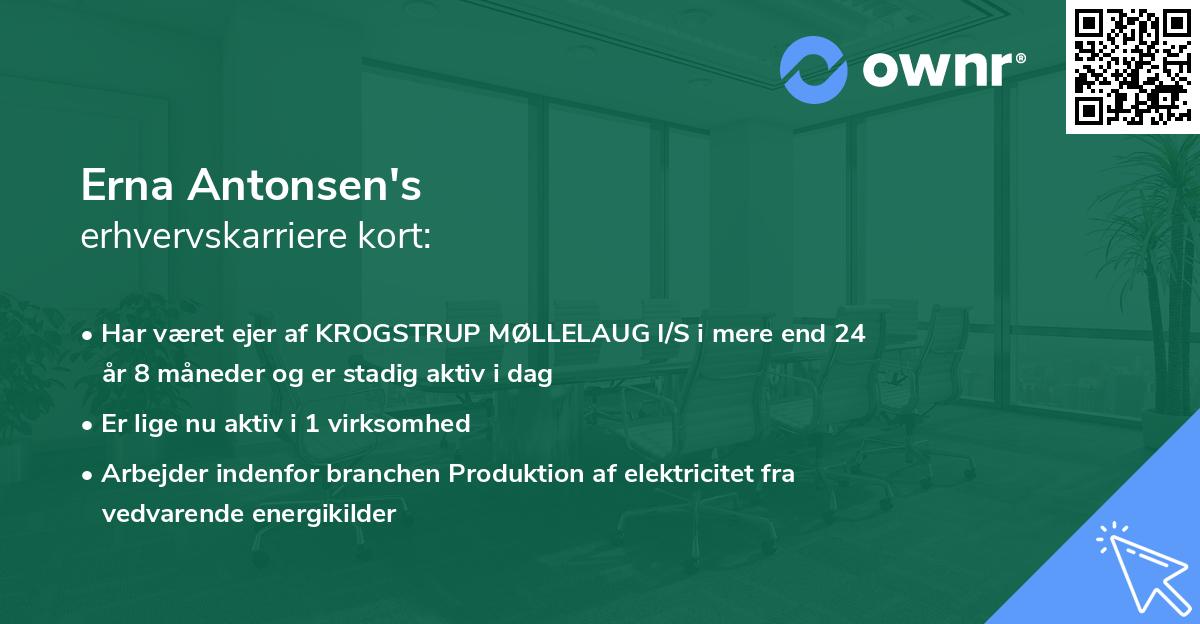 ownr®

Erna Antonsen's
erhvervskarriere kort:

• Har været ejer af KROGSTRUP MØLLELAUG I/S i mere end 24 år 8 måneder og er stadig aktiv i dag
• Er lige nu aktiv i 1 virksomhed
• Arbejder indenfor branchen Produktion af elektricitet fra vedvarende energikilder